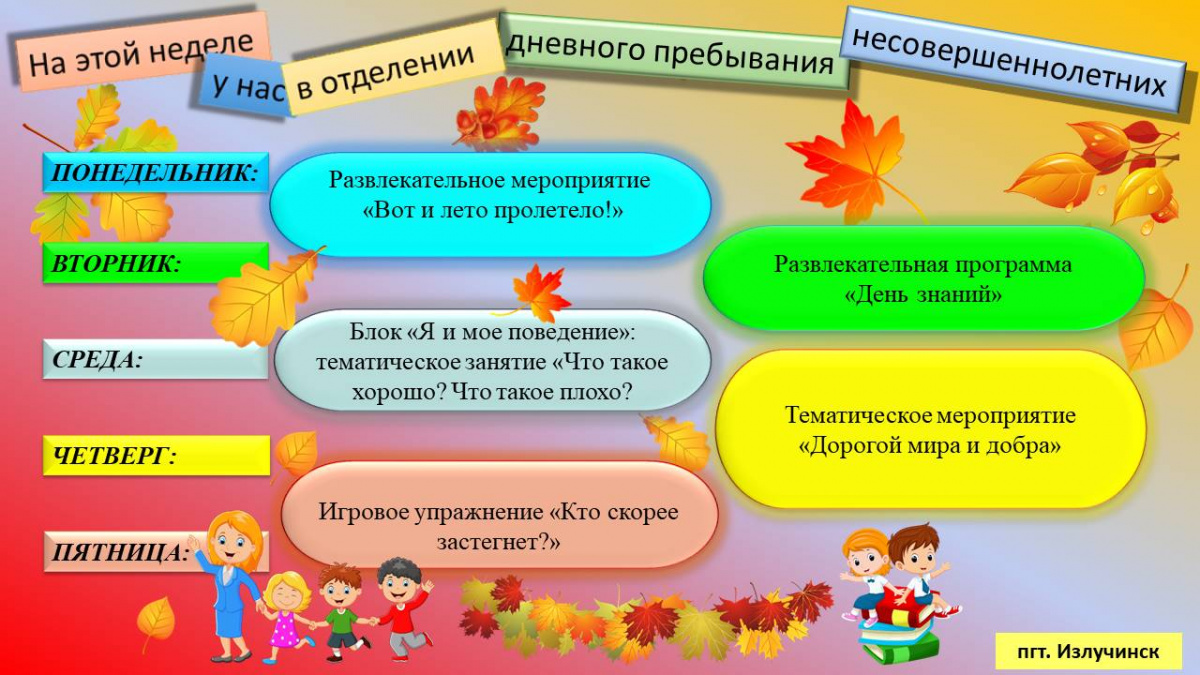 На этой неделе у нас в отделении дневного пребывания несовершеннолетних

ПОНЕДЕЛЬНИК:

Развлекательное мероприятие «Вот и лето пролетело!»

ВТОРНИК:

Развлекательная программа «День знаний»

СРЕДА:

Блок «Я и мое поведение»: тематическое занятие «Что такое хорошо? Что такое плохо?

ЧЕТВЕРГ:

Тематическое мероприятие «Дорогой мира и добра»

ПЯТНИЦА:

Игровое упражнение «Кто скорее застегнет?»

пгт. Излучинск